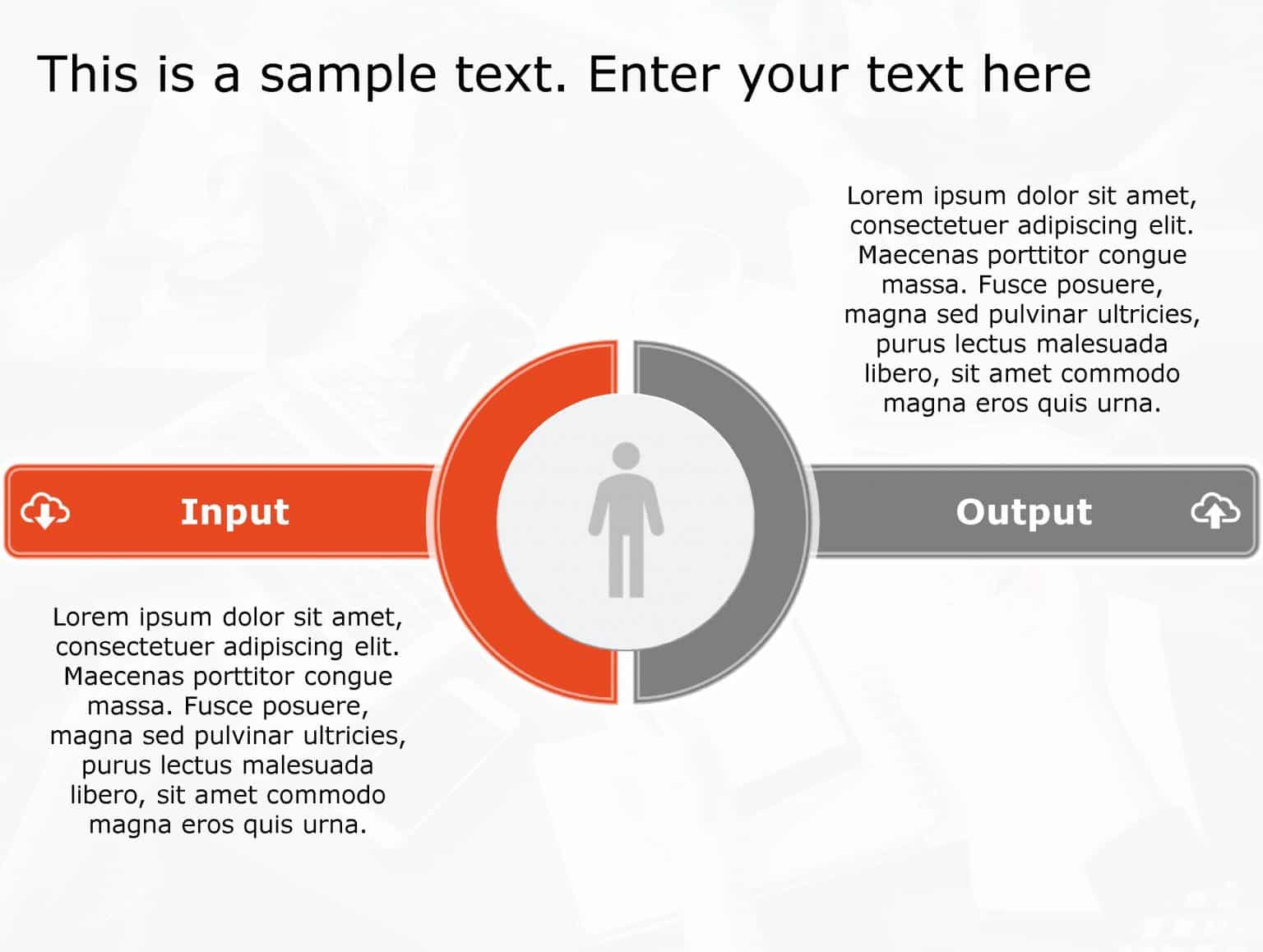 This is a sample text. Enter your text here

Lorem ipsum dolor sit amet, consectetuer adipiscing elit. Maecenas porttitor congue massa. Fusce posuere, magna sed pulvinar ultricies, purus lectus malesuada libero, sit amet commodo magna eros quis urna.

Input

Output

Lorem ipsum dolor sit amet, consectetuer adipiscing elit. Maecenas porttitor congue massa. Fusce posuere, magna sed pulvinar ultricies, purus lectus malesuada libero, sit amet commodo magna eros quis urna.